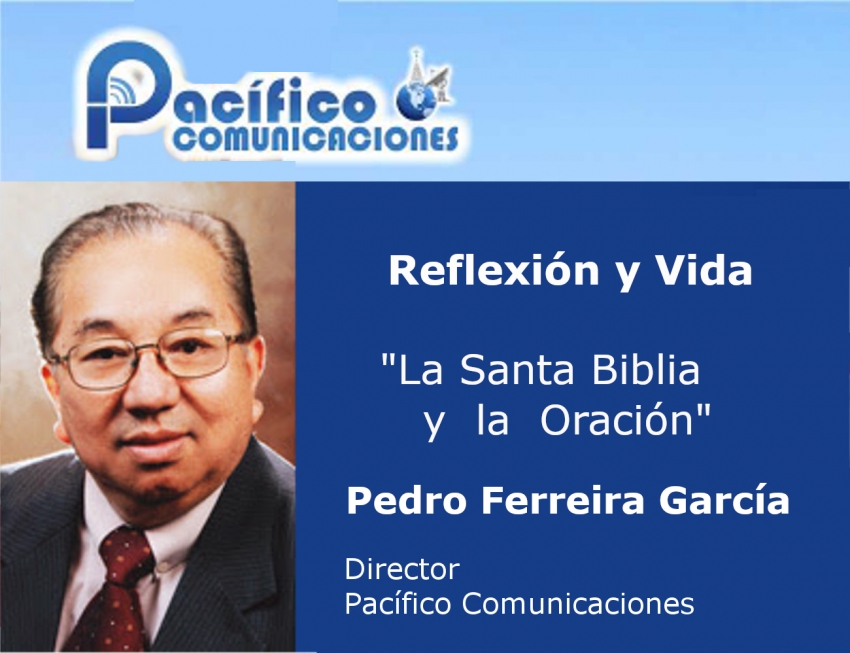 Pacífico
COMUNICACIONES

Reflexión y Vida

"La Santa Biblia y la Oración"

Pedro Ferreira García

Director
Pacífico Comunicaciones